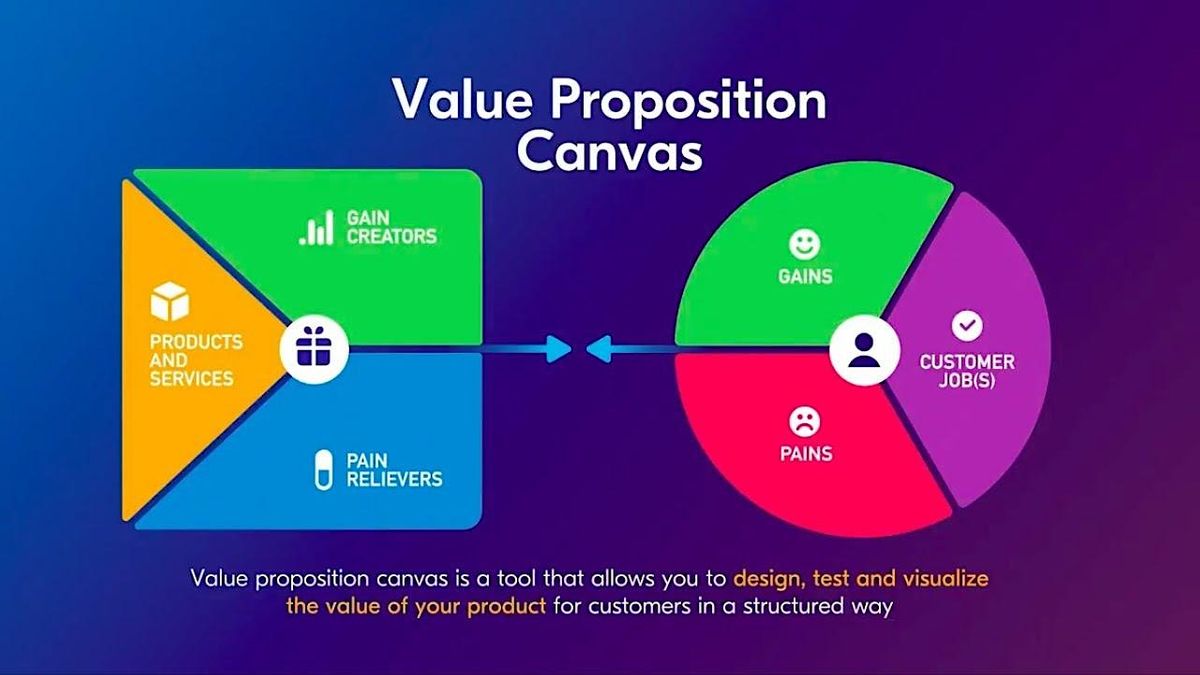 Value Proposition Canvas

GAIN CREATORS

PRODUCTS AND SERVICES

PAIN RELIEVERS

GAINS

CUSTOMER JOB(S)

PAINS

Value proposition canvas is a tool that allows you to design, test and visualize the value of your product for customers in a structured way